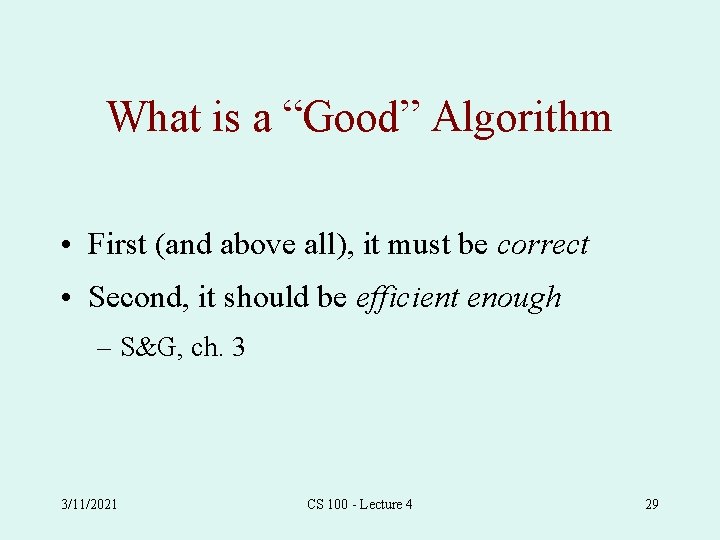 What is a “Good” Algorithm

• First (and above all), it must be correct
• Second, it should be efficient enough
– S&G, ch. 3

3/11/2021 CS 100 - Lecture 4 29